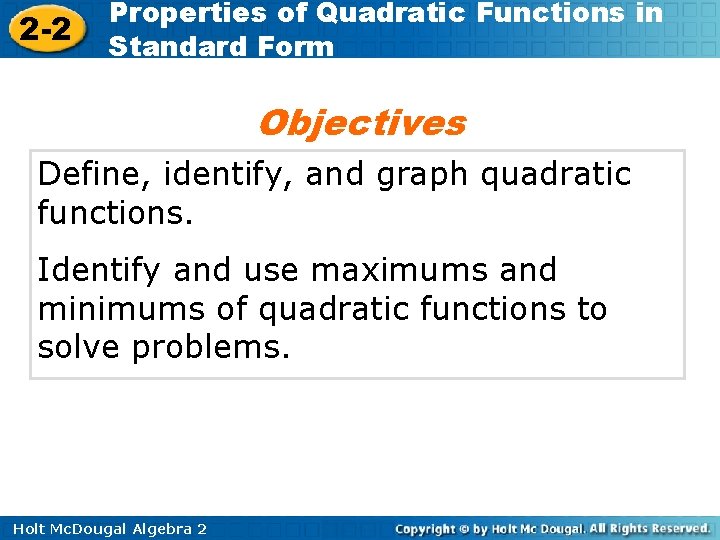 2-2 Properties of Quadratic Functions in Standard Form

Objectives

Define, identify, and graph quadratic functions.

Identify and use maximums and minimums of quadratic functions to solve problems.

Holt McDougal Algebra 2

Copyright © by Holt Mc Dougal. All Rights Reserved.